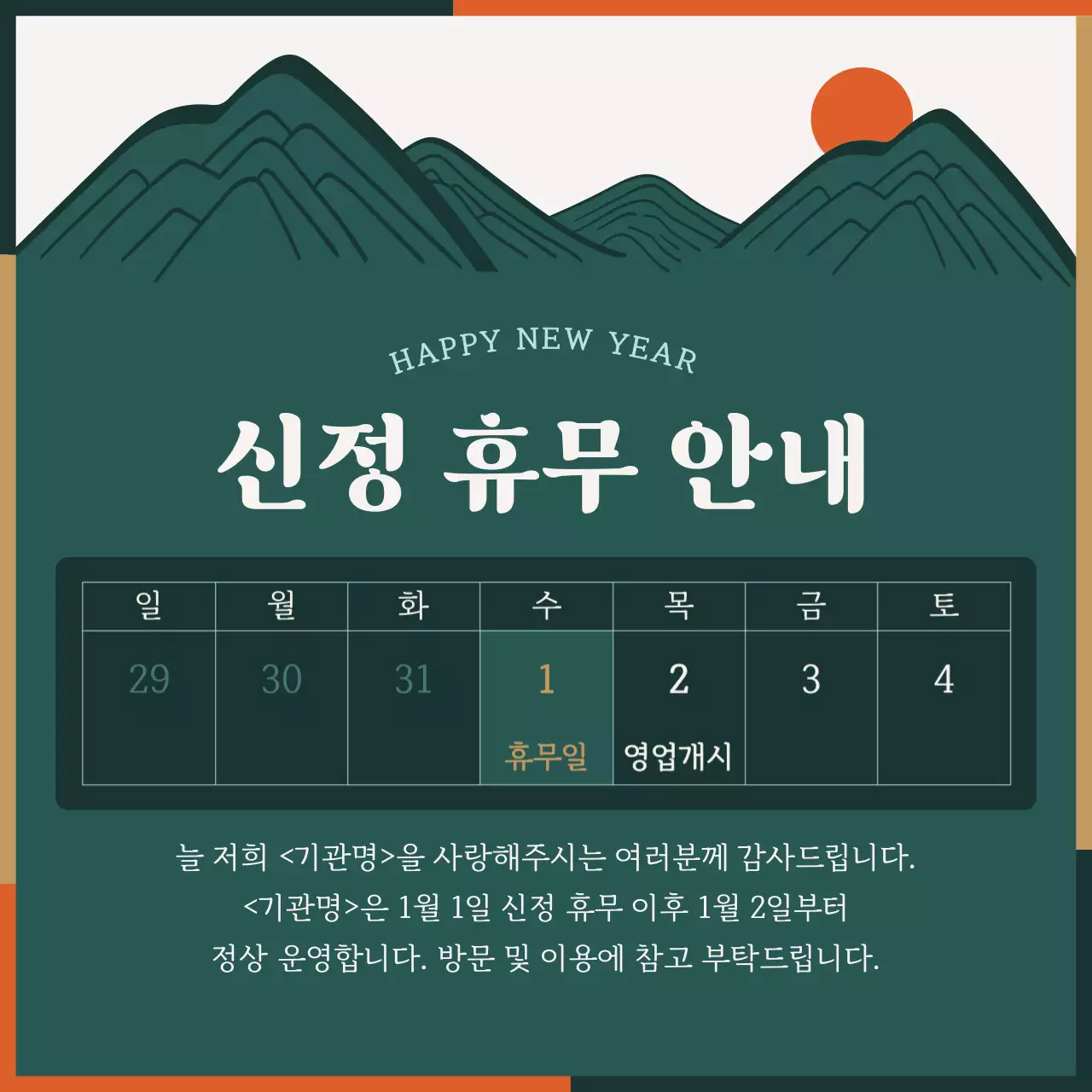 HAPPY NEW YEAR

신정 휴무 안내

| 일 | 월 | 화 | 수 | 목 | 금 | 토 |
|---|---|---|---|---|---|---|
| 29 | 30 | 31 | 1 휴무일 | 2 영업개시 | 3 | 4 |

늘 저희 <기관명>을 사랑해주시는 여러분께 감사드립니다. <기관명>은 1월 1일 신정 휴무 이후 1월 2일부터 정상 운영합니다. 방문 및 이용에 참고 부탁드립니다.